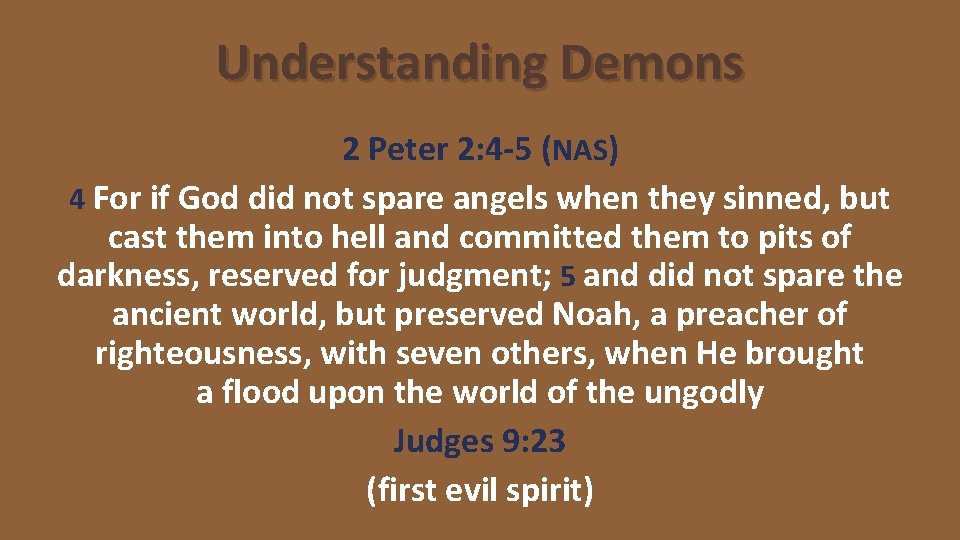 Understanding Demons

2 Peter 2:4-5 (NAS)

4 For if God did not spare angels when they sinned, but cast them into hell and committed them to pits of darkness, reserved for judgment; 5 and did not spare the ancient world, but preserved Noah, a preacher of righteousness, with seven others, when He brought a flood upon the world of the ungodly

Judges 9:23

(first evil spirit)